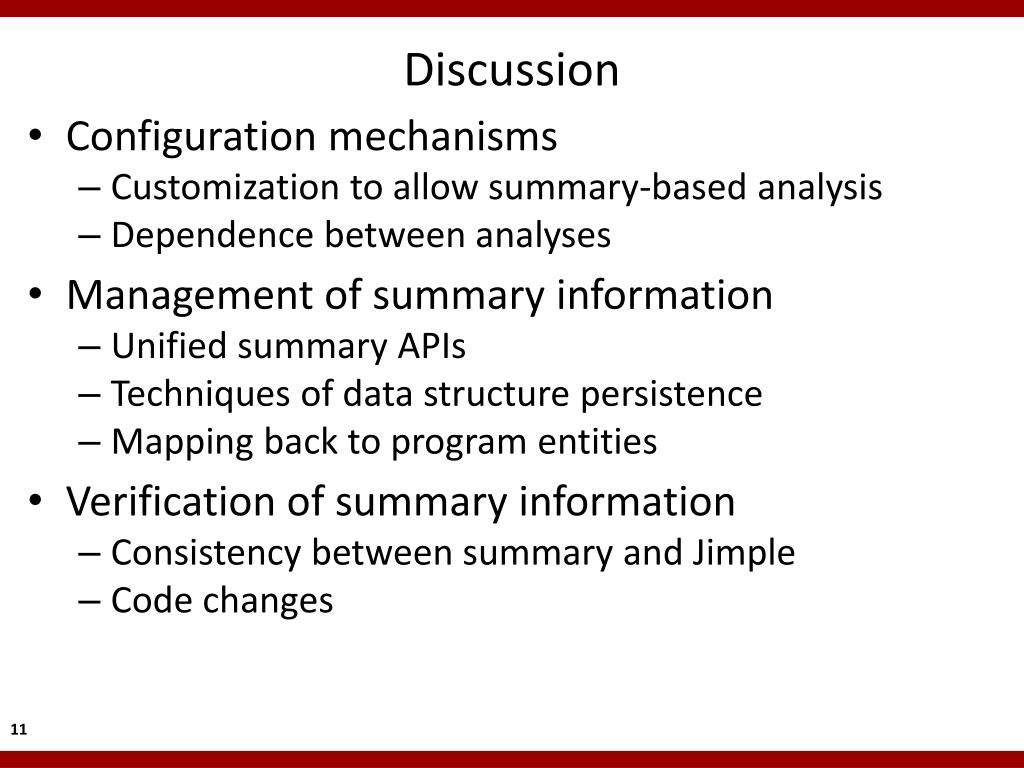 Discussion

• Configuration mechanisms
– Customization to allow summary-based analysis
– Dependence between analyses

• Management of summary information
– Unified summary APIs
– Techniques of data structure persistence
– Mapping back to program entities

• Verification of summary information
– Consistency between summary and Jimple
– Code changes

11